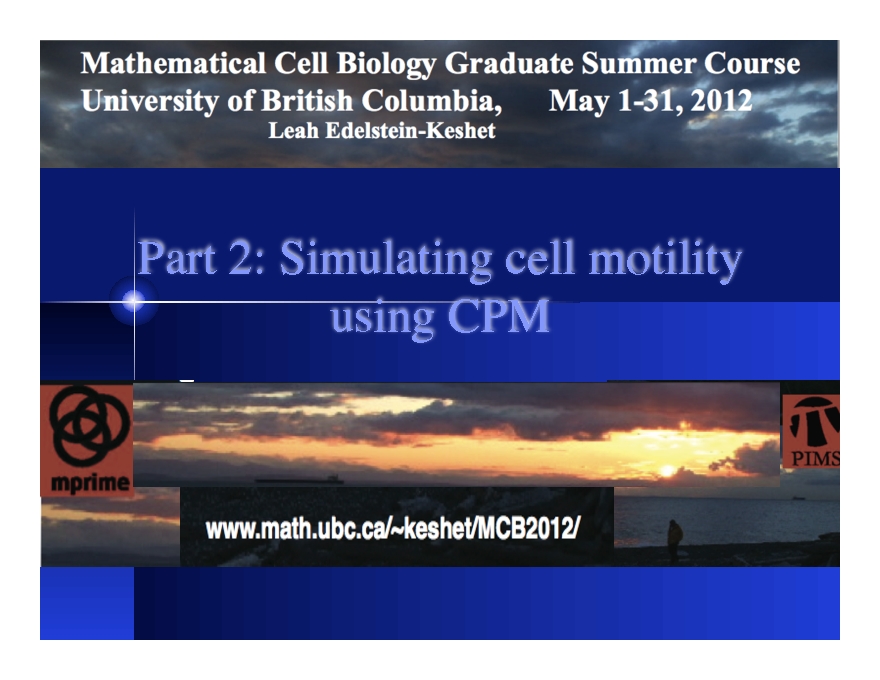 Mathematical Cell Biology Graduate Summer Course
University of British Columbia, May 1-31, 2012
Leah Edelstein-Keshet

Part 2: Simulating cell motility using CPM

mprime

PIMS

www.math.ubc.ca/~keshet/MCB2012/